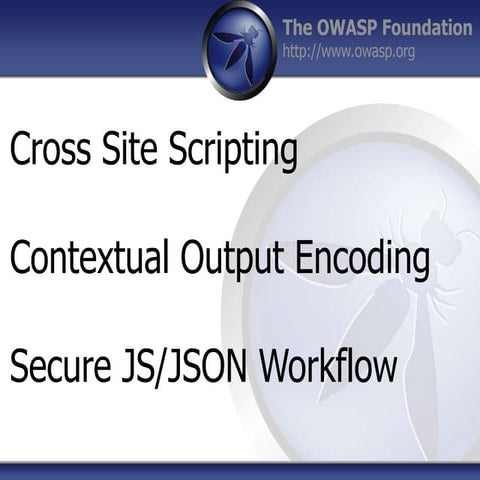 The OWASP Foundation
http://www.owasp.org

Cross Site Scripting

Contextual Output Encoding

Secure JS/JSON Workflow